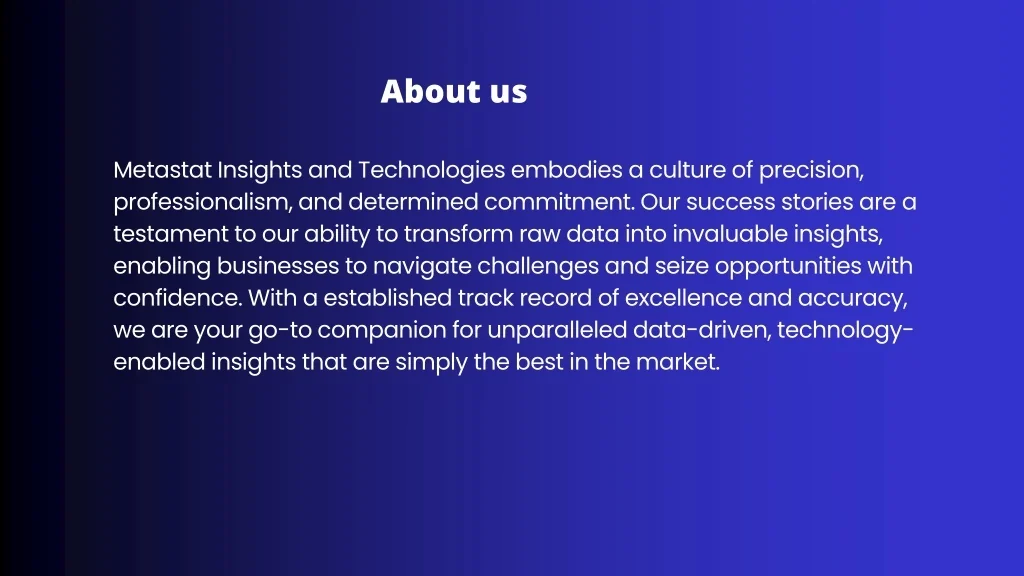 About us

Metastat Insights and Technologies embodies a culture of precision, professionalism, and determined commitment. Our success stories are a testament to our ability to transform raw data into invaluable insights, enabling businesses to navigate challenges and seize opportunities with confidence. With a established track record of excellence and accuracy, we are your go-to companion for unparalleled data-driven, technology-enabled insights that are simply the best in the market.